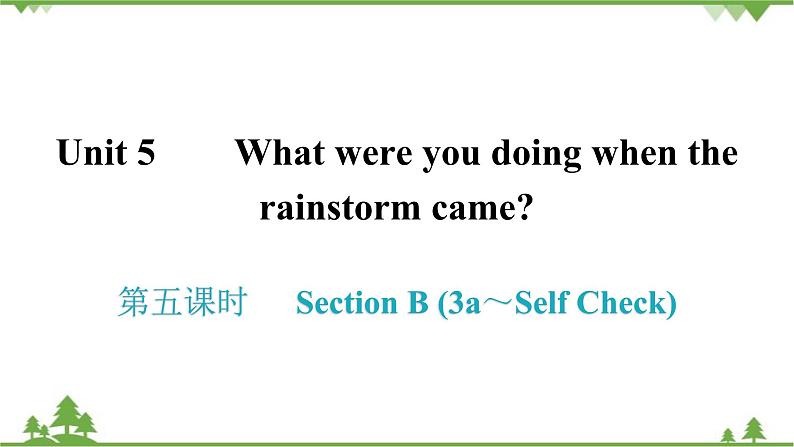 Unit 5 What were you doing when the rainstorm came?

第五课时 Section B (3a～Self Check)